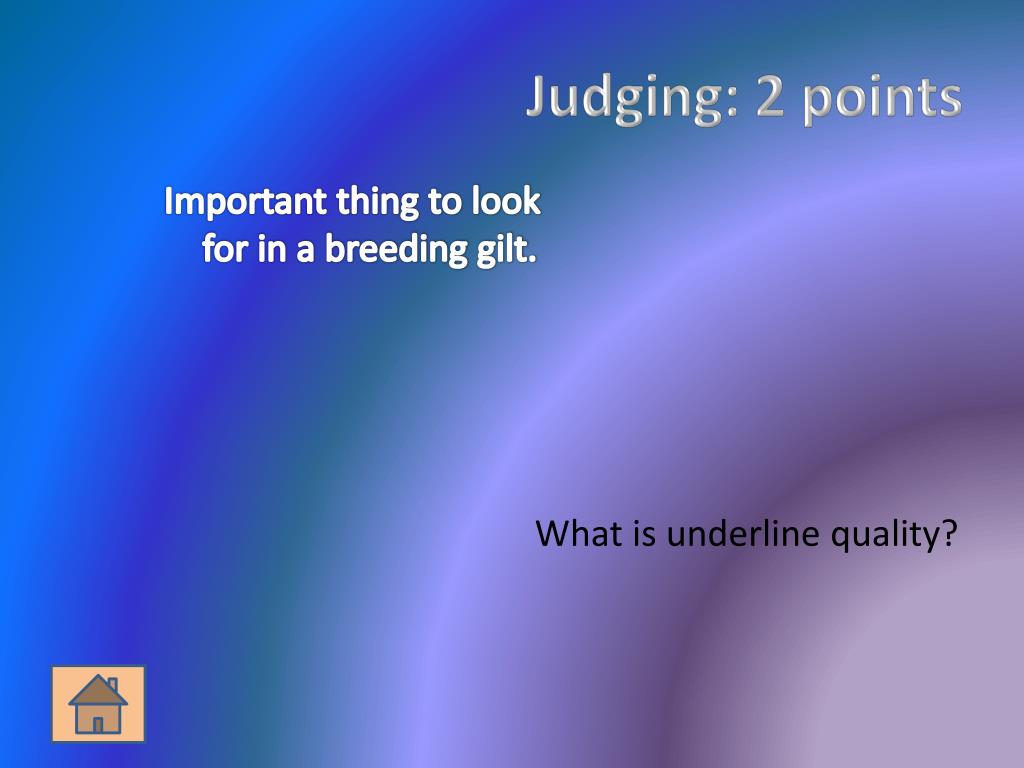 Judging: 2 points

Important thing to look for in a breeding gilt.

What is underline quality?